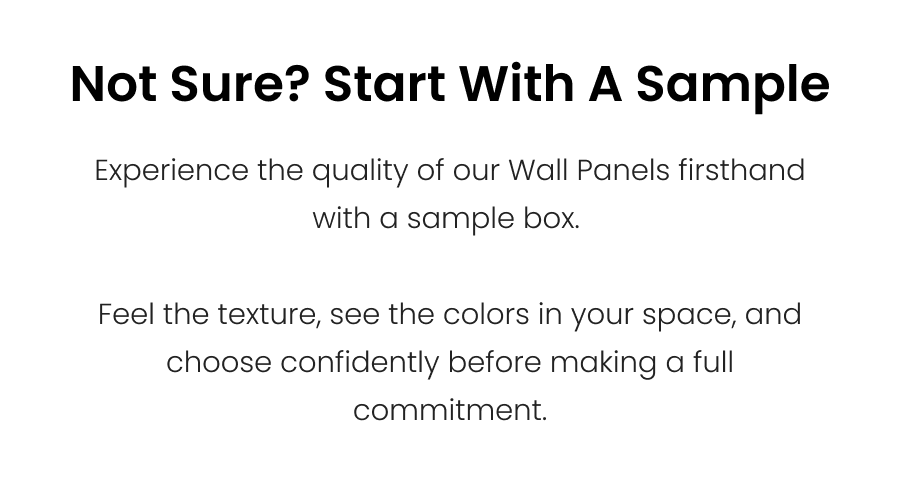 Not Sure? Start With A Sample

Experience the quality of our Wall Panels firsthand with a sample box.

Feel the texture, see the colors in your space, and choose confidently before making a full commitment.